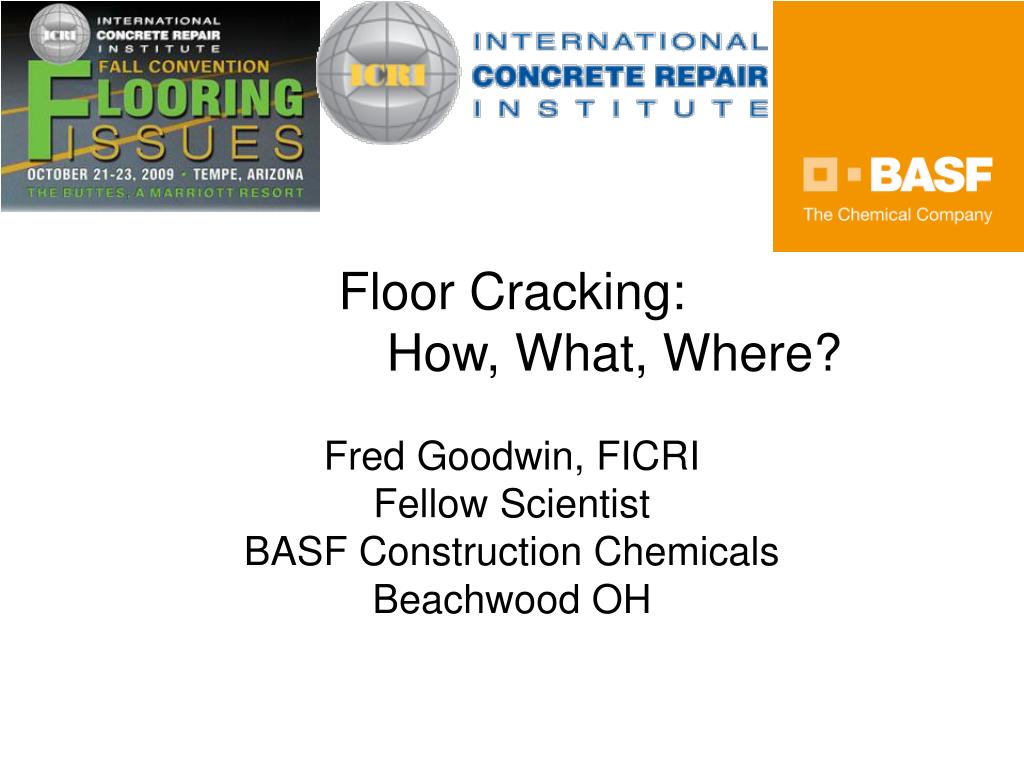 ICRI INTERNATIONAL CONCRETE REPAIR INSTITUTE
FALL CONVENTION
FLOORING ISSUES
OCTOBER 21-23, 2009 • TEMPE, ARIZONA
THE BUTTES, A MARRIOTT RESORT

ICRI INTERNATIONAL CONCRETE REPAIR INSTITUTE

BASF
The Chemical Company

Floor Cracking:
How, What, Where?

Fred Goodwin, FICRI
Fellow Scientist
BASF Construction Chemicals
Beachwood OH